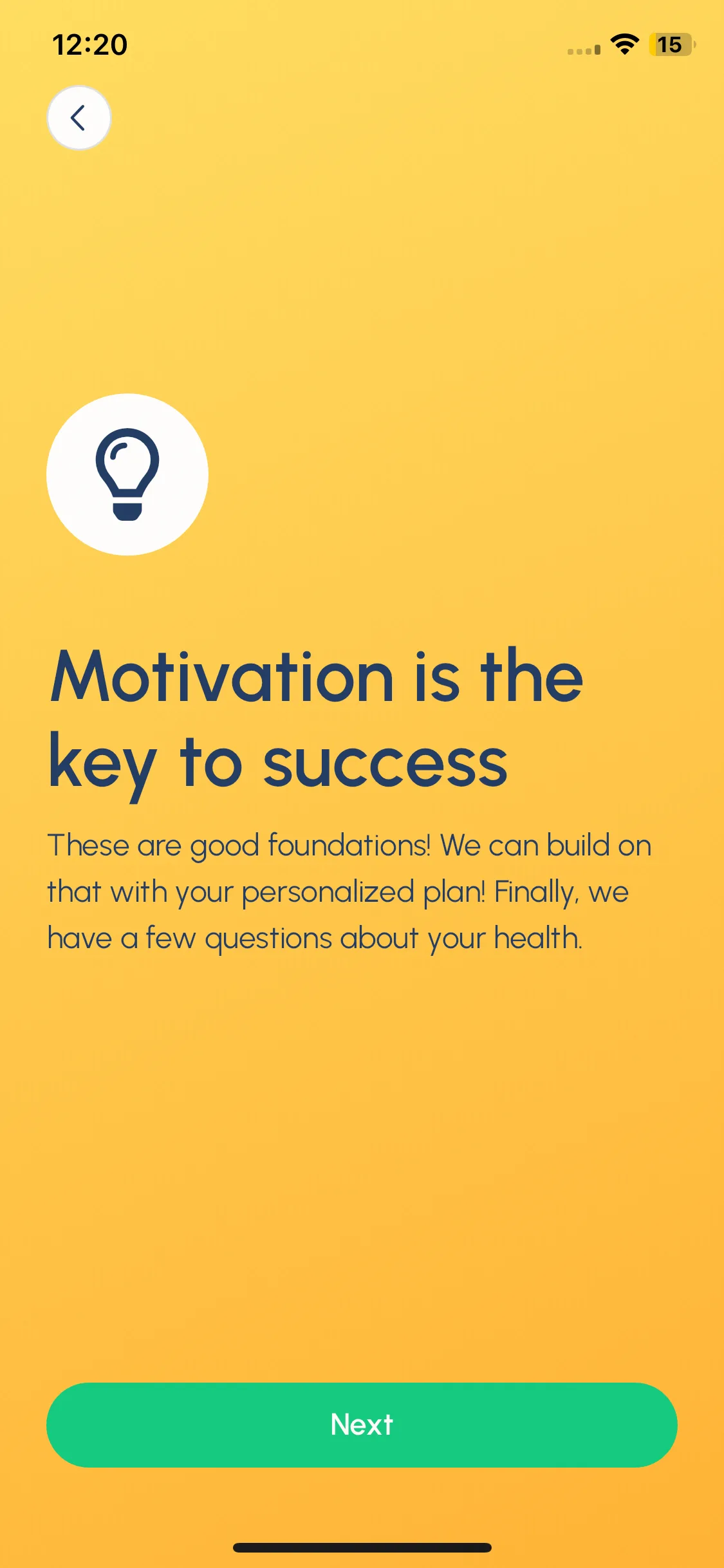 12:20

15

Motivation is the key to success

These are good foundations! We can build on that with your personalized plan! Finally, we have a few questions about your health.

Next